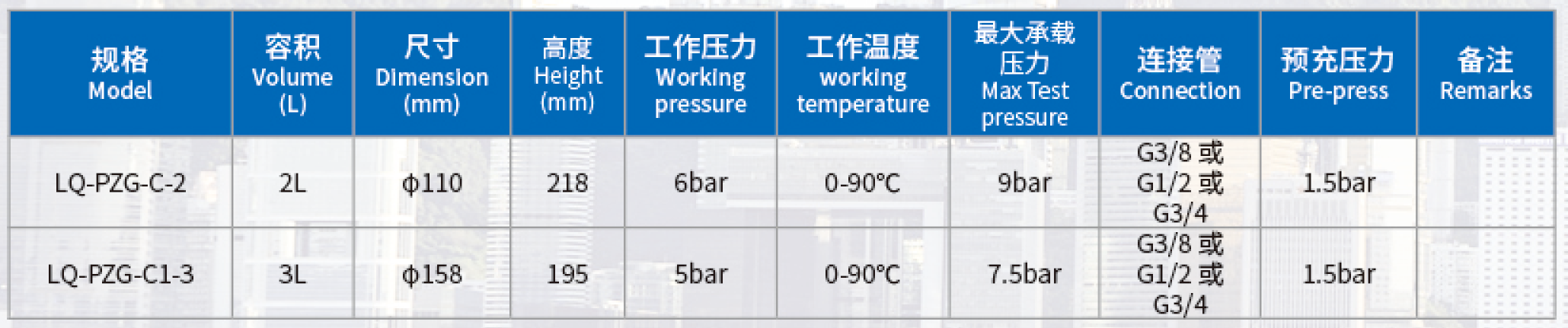 | 规格 Model | 容积 Volume (L) | 尺寸 Dimension (mm) | 高度 Height (mm) | 工作压力 Working pressure | 工作温度 working temperature | 最大承载压力 Max Test pressure | 连接管 Connection | 预充压力 Pre-press | 备注 Remarks |
|---|---|---|---|---|---|---|---|---|---|
| LQ-PZG-C-2 | 2L | ϕ110 | 218 | 6bar | 0-90℃ | 9bar | G3/8 或 G1/2 或 G3/4 | 1.5bar | |
| LQ-PZG-C1-3 | 3L | ϕ158 | 195 | 5bar | 0-90℃ | 7.5bar | G3/8 或 G1/2 或 G3/4 | 1.5bar | |